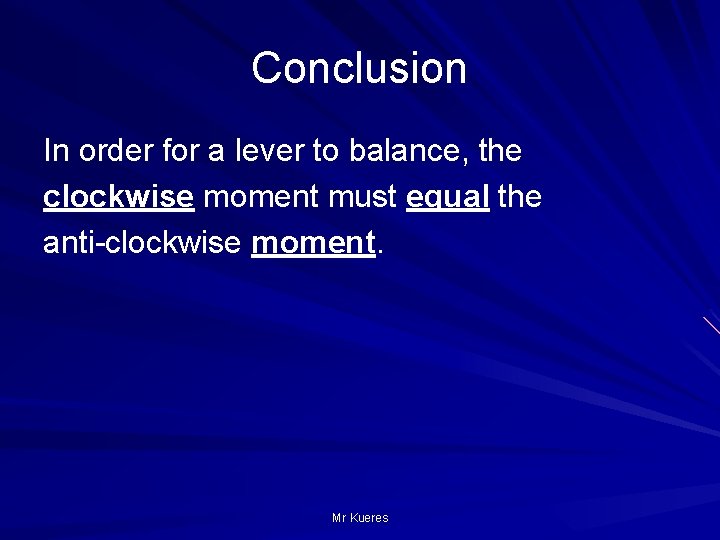 Conclusion

In order for a lever to balance, the clockwise moment must equal the anti-clockwise moment.

Mr Kueres